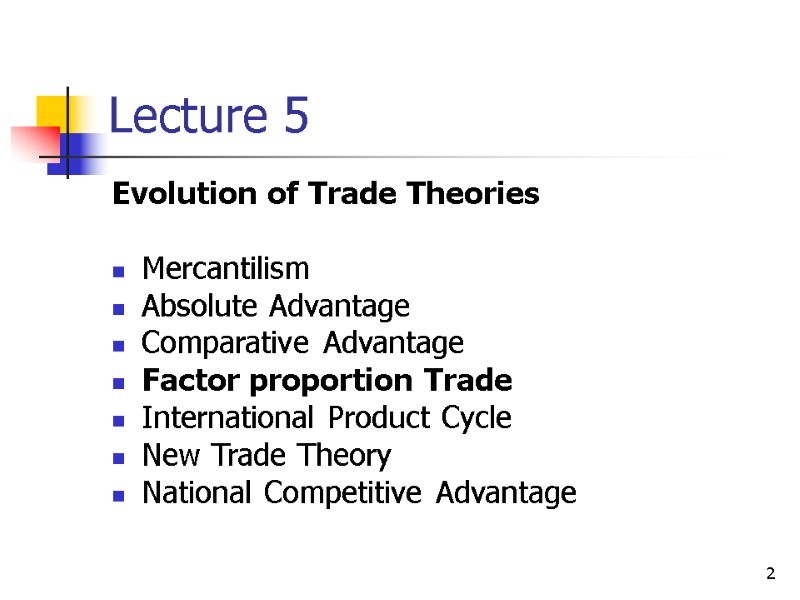 Lecture 5

Evolution of Trade Theories

- Mercantilism
- Absolute Advantage
- Comparative Advantage
- Factor proportion Trade
- International Product Cycle
- New Trade Theory
- National Competitive Advantage

2